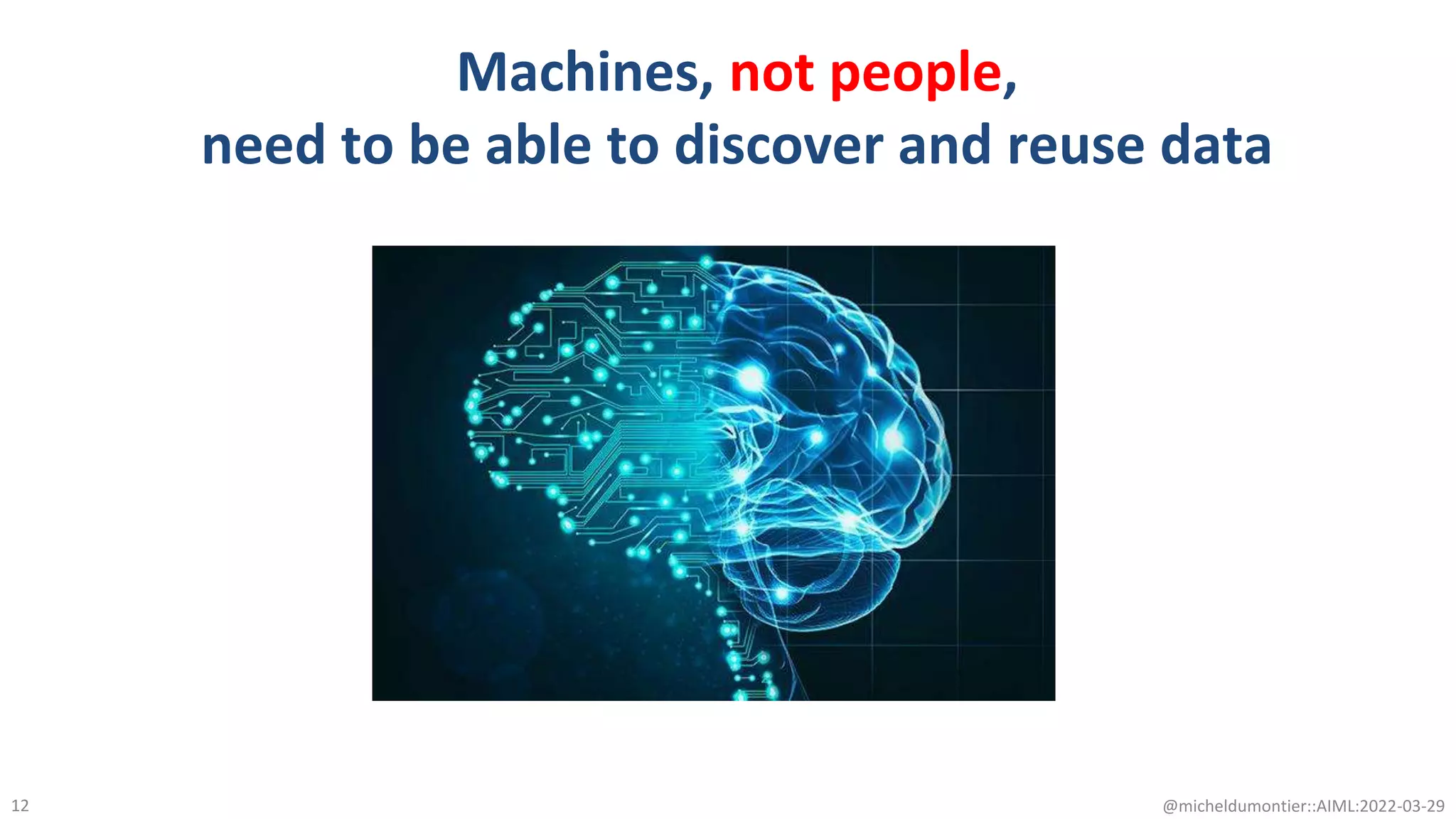 Machines, not people,
need to be able to discover and reuse data

12

@micheldumontier::AIML:2022-03-29